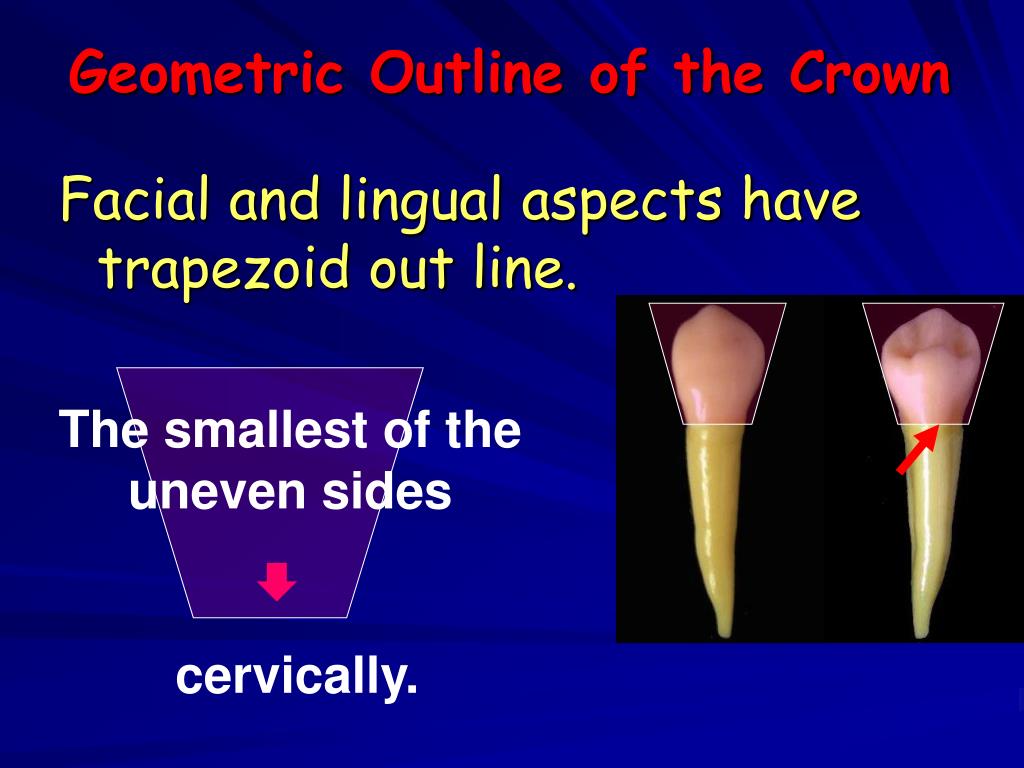 Geometric Outline of the Crown

Facial and lingual aspects have trapezoid out line.

The smallest of the uneven sides

cervically.